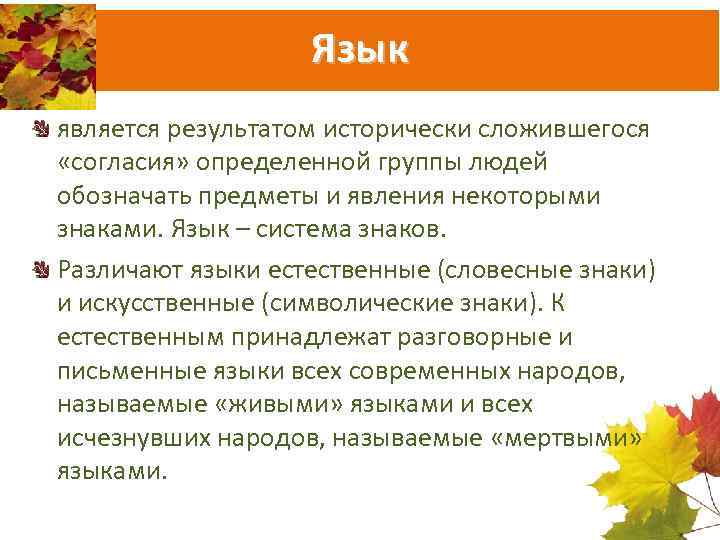 Язык

является результатом исторически сложившегося «согласия» определенной группы людей обозначать предметы и явления некоторыми знаками. Язык – система знаков.

Различают языки естественные (словесные знаки) и искусственные (символические знаки). К естественным принадлежат разговорные и письменные языки всех современных народов, называемые «живыми» языками и всех исчезнувших народов, называемые «мертвыми» языками.